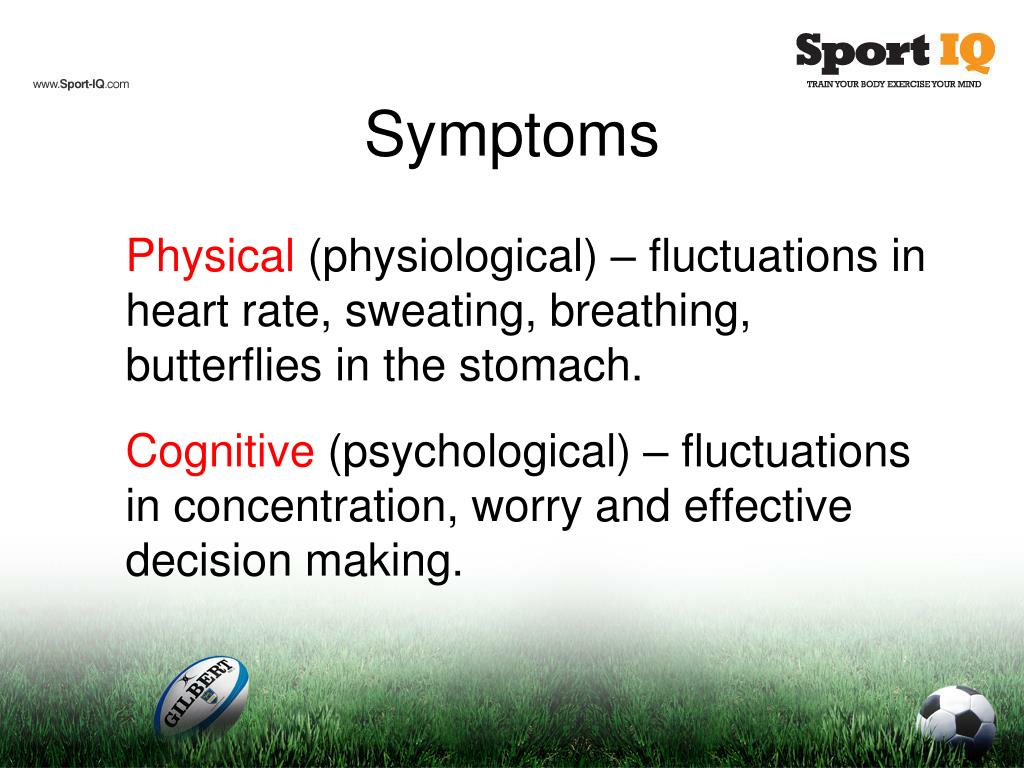 www.Sport-IQ.com

Sport IQ
TRAIN YOUR BODY EXERCISE YOUR MIND

Symptoms

Physical (physiological) – fluctuations in heart rate, sweating, breathing, butterflies in the stomach.

Cognitive (psychological) – fluctuations in concentration, worry and effective decision making.

GILBERT